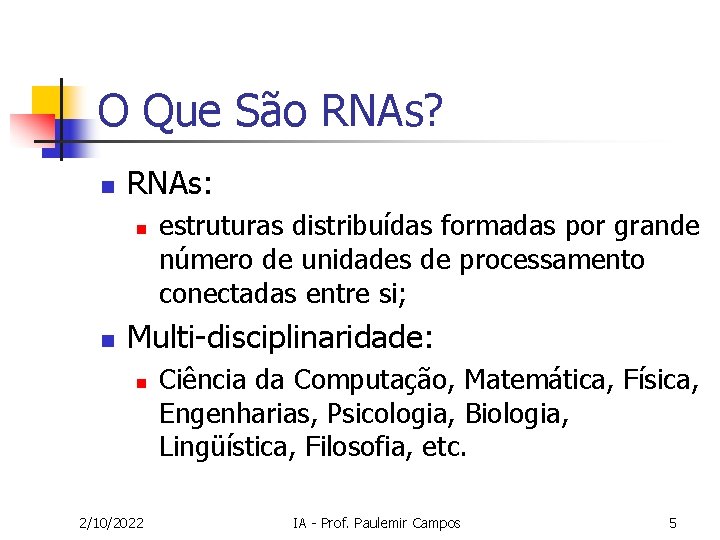 O Que São RNAs?

RNAs:

estruturas distribuídas formadas por grande número de unidades de processamento conectadas entre si;

Multi-disciplinaridade:

Ciência da Computação, Matemática, Física, Engenharias, Psicologia, Biologia, Lingüística, Filosofia, etc.

2/10/2022 IA - Prof. Paulemir Campos 5